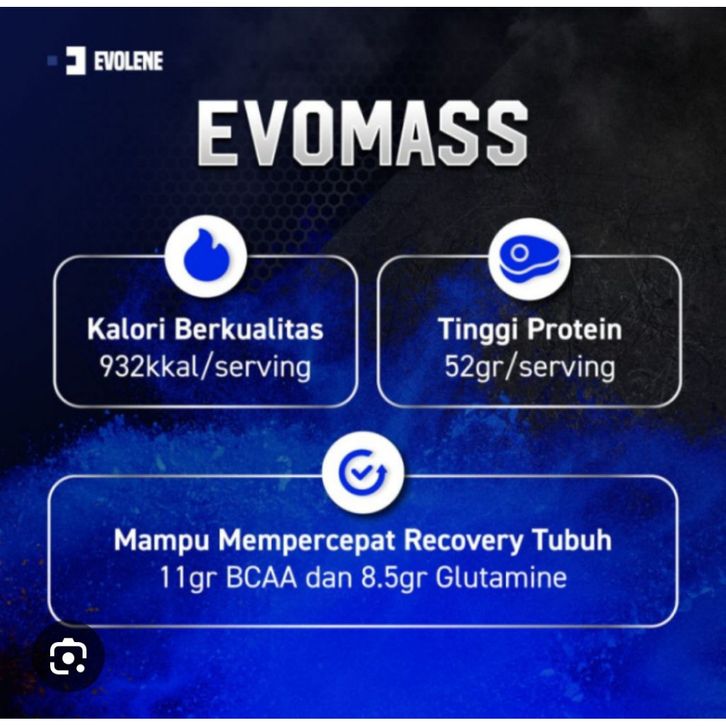 EVOLENE

EVOMASS

Kalori Berkualitas
932kkal/serving

Tinggi Protein
52gr/serving

Mampu Mempercepat Recovery Tubuh
11gr BCAA dan 8.5gr Glutamine